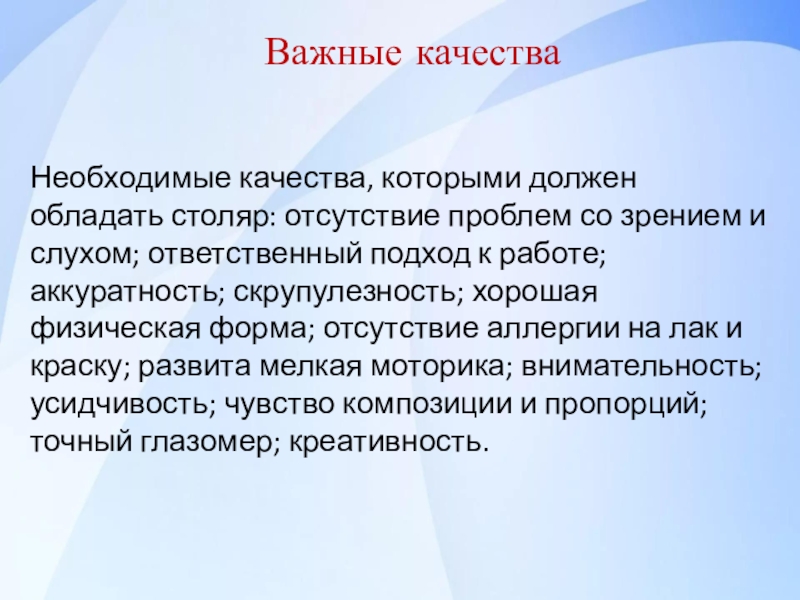 Важные качества

Необходимые качества, которыми должен обладать столяр: отсутствие проблем со зрением и слухом; ответственный подход к работе; аккуратность; скрупулезность; хорошая физическая форма; отсутствие аллергии на лак и краску; развита мелкая моторика; внимательность; усидчивость; чувство композиции и пропорций; точный глазомер; креативность.